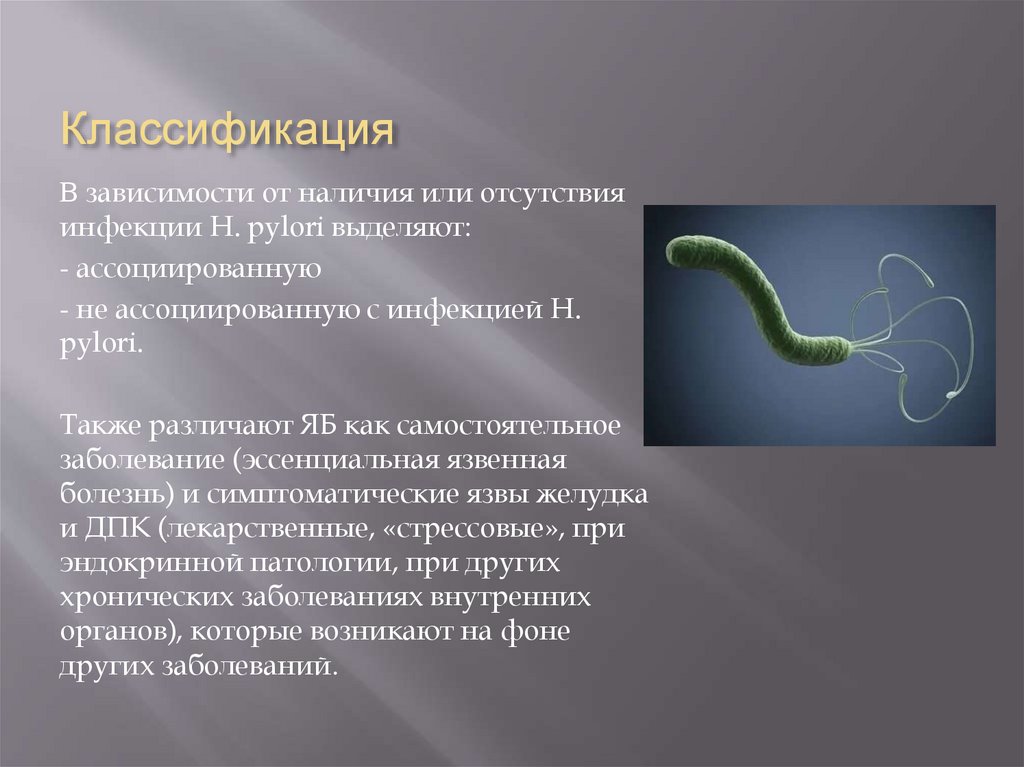 Классификация

В зависимости от наличия или отсутствия инфекции H. pylori выделяют:

- ассоциированную

- не ассоциированную с инфекцией H. pylori.

Также различают ЯБ как самостоятельное заболевание (эссенциальная язвенная болезнь) и симптоматические язвы желудка и ДПК (лекарственные, «стрессовые», при эндокринной патологии, при других хронических заболеваниях внутренних органов), которые возникают на фоне других заболеваний.